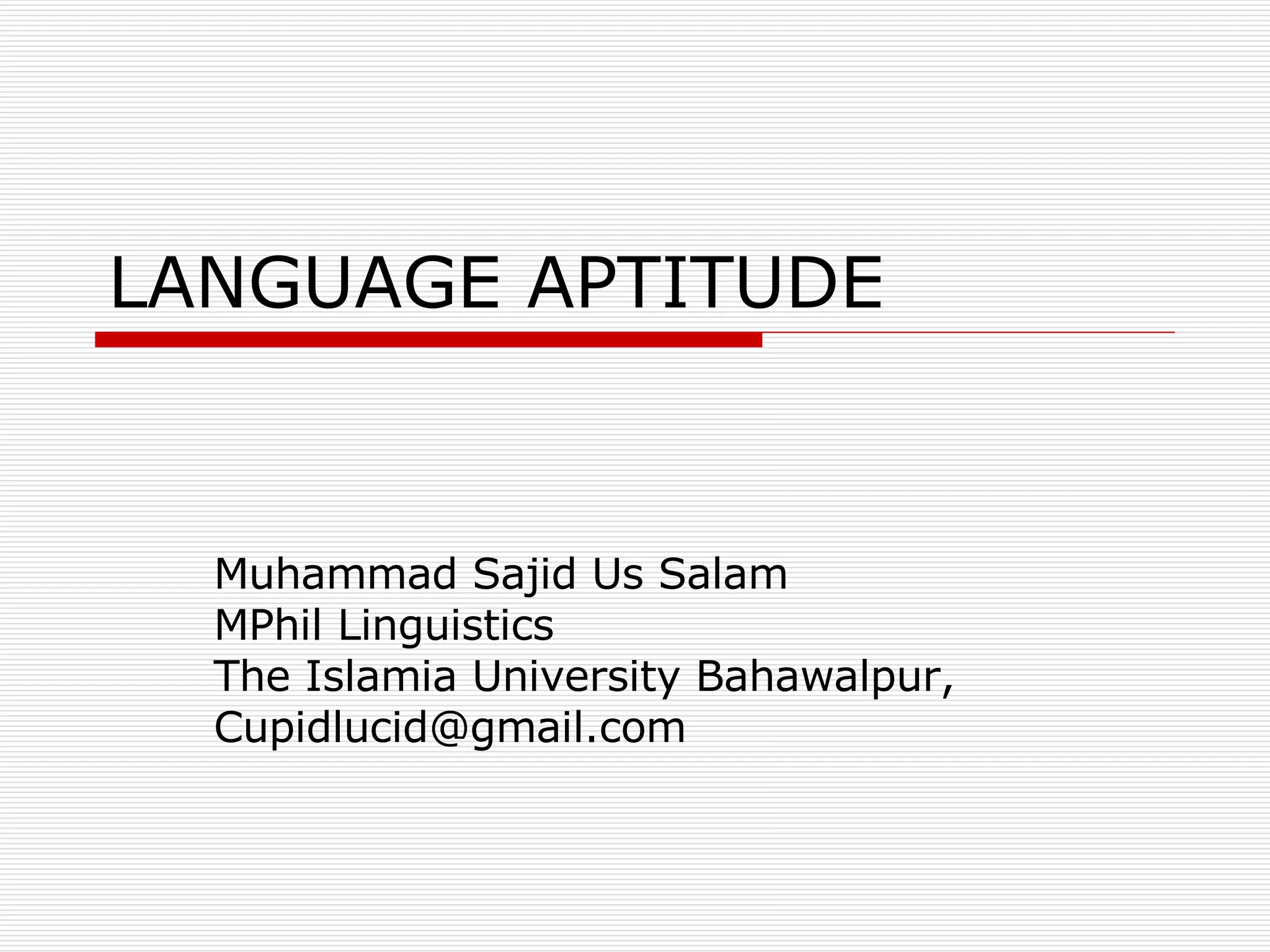 LANGUAGE APTITUDE

Muhammad Sajid Us Salam
MPhil Linguistics
The Islamia University Bahawalpur,
Cupidlucid@gmail.com